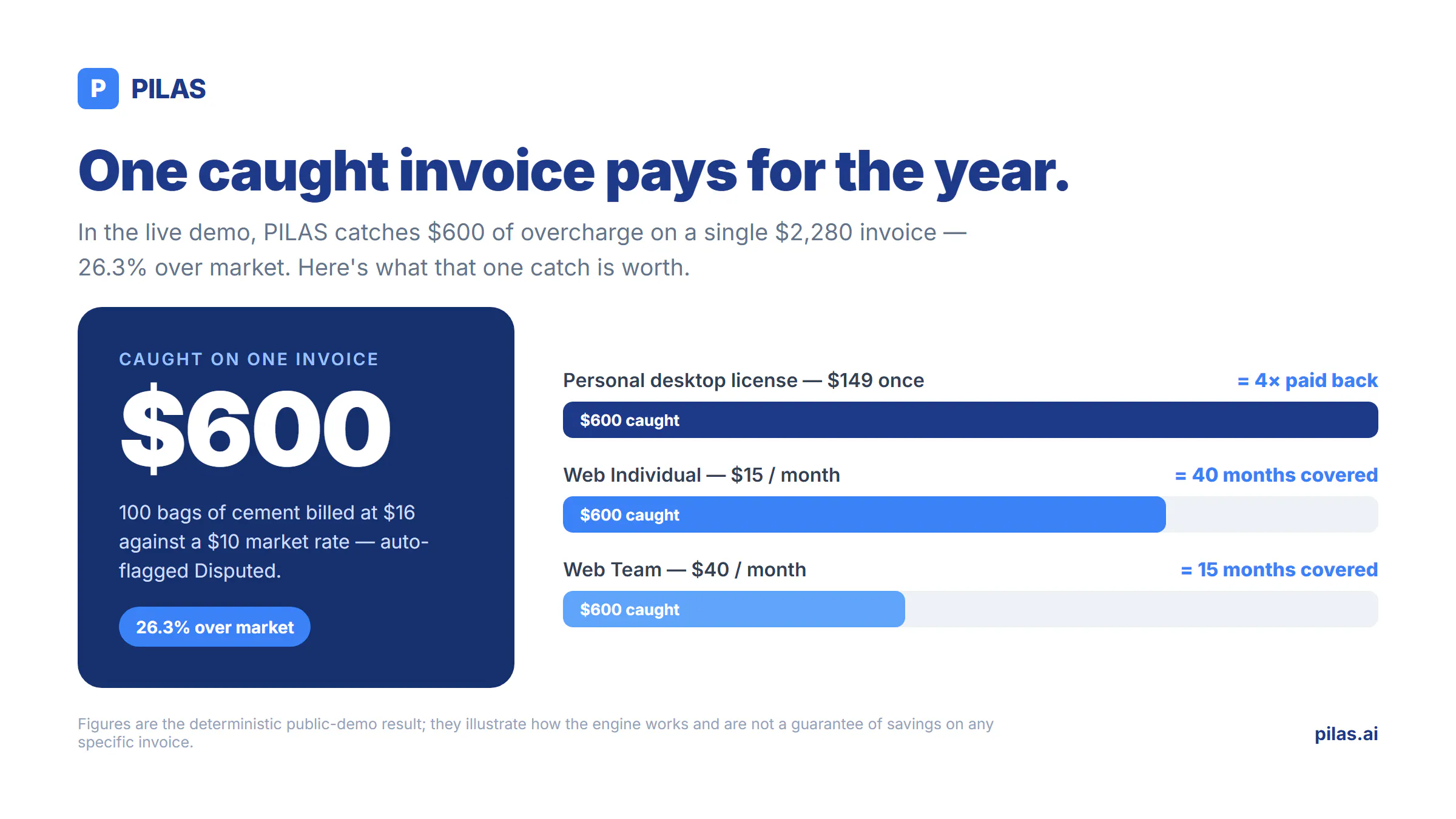 P PILAS

One caught invoice pays for the year.

In the live demo, PILAS catches \$600 of overcharge on a single \$2,280 invoice — 26.3% over market. Here's what that one catch is worth.

CAUGHT ON ONE INVOICE

\$600

100 bags of cement billed at \$16 against a \$10 market rate — auto-flagged Disputed.

26.3% over market

Personal desktop license — \$149 once
= 4× paid back
\$600 caught

Web Individual — \$15 / month
= 40 months covered
\$600 caught

Web Team — \$40 / month
= 15 months covered
\$600 caught

Figures are the deterministic public-demo result; they illustrate how the engine works and are not a guarantee of savings on any specific invoice.

pilas.ai